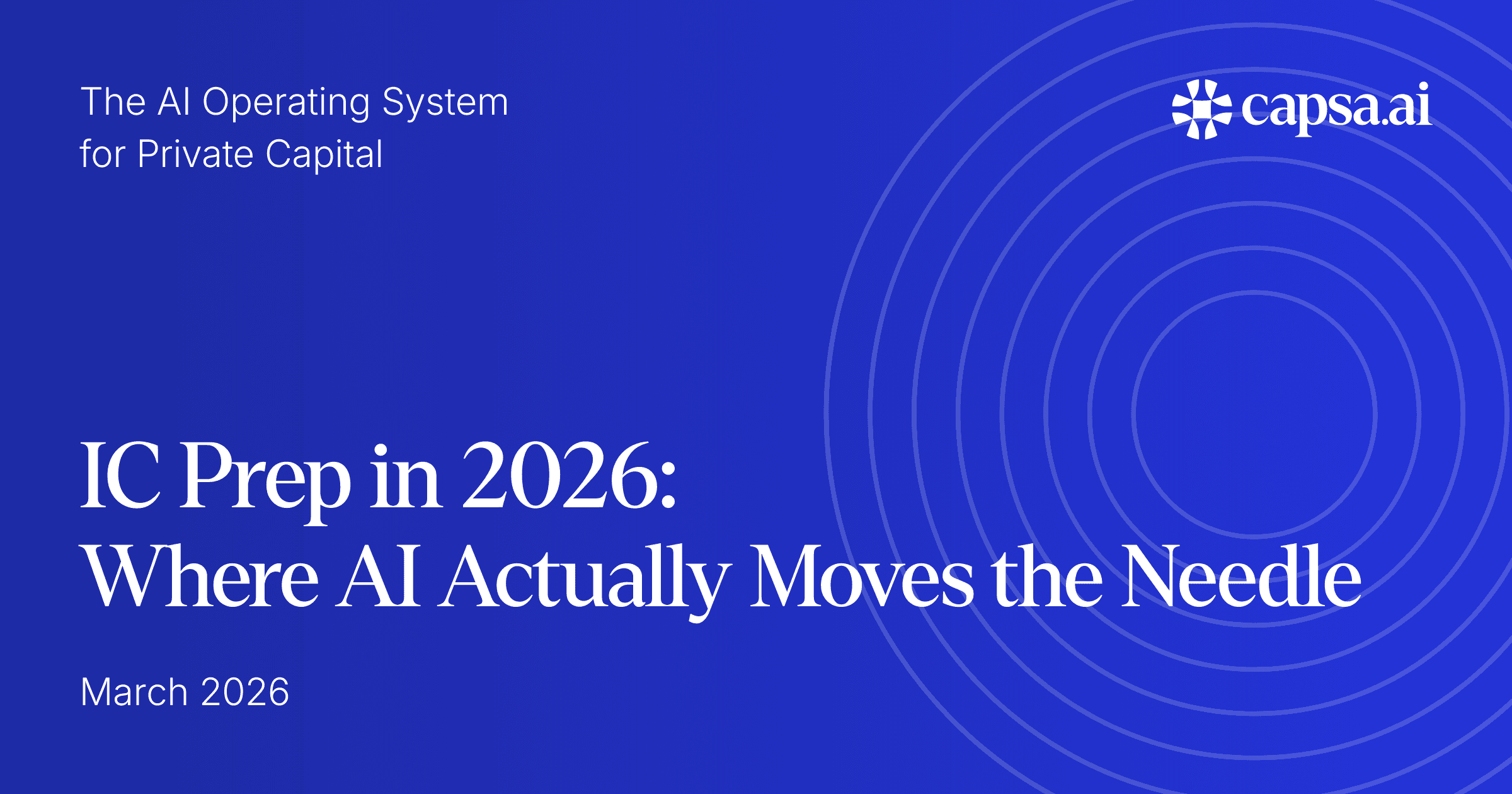 The AI Operating System
for Private Capital

capsa.ai

IC Prep in 2026:
Where AI Actually Moves the Needle

March 2026